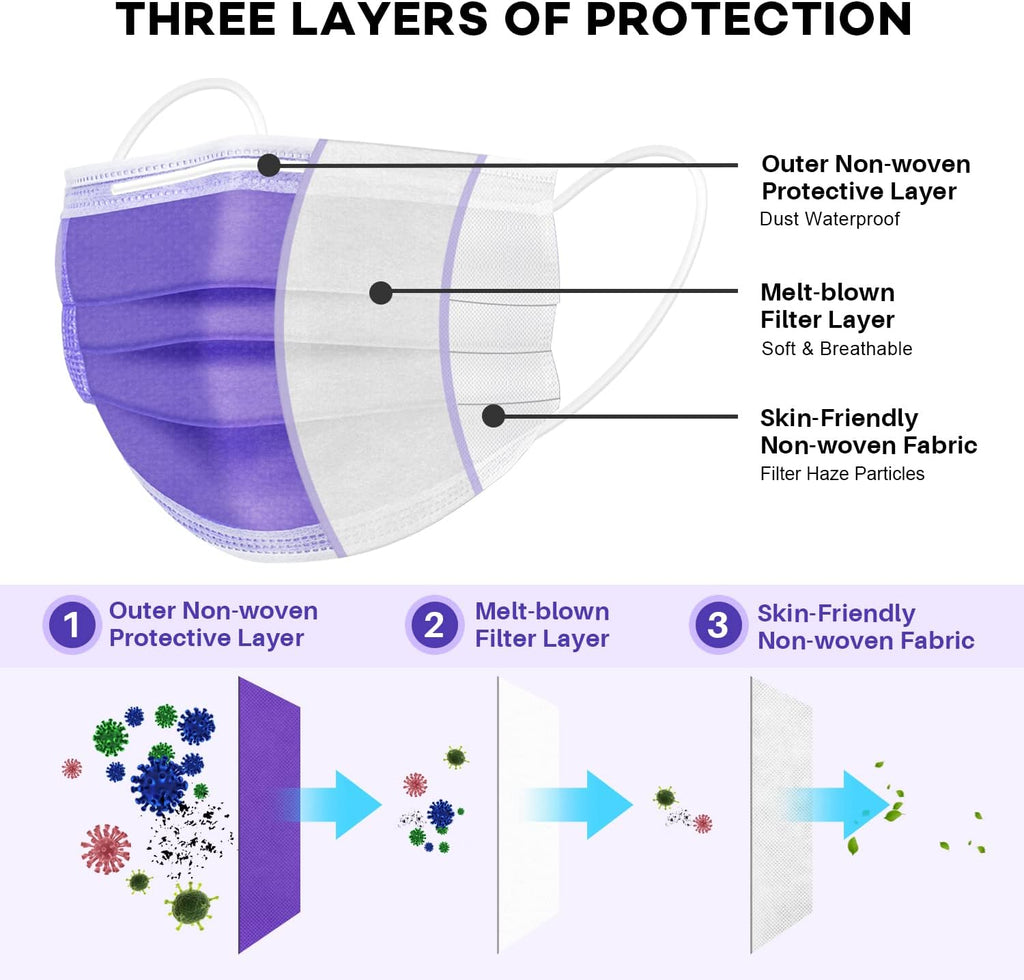 THREE LAYERS OF PROTECTION

Outer Non-woven Protective Layer
Dust Waterproof

Melt-blown Filter Layer
Soft & Breathable

Skin-Friendly Non-woven Fabric
Filter Haze Particles

1 Outer Non-woven Protective Layer

2 Melt-blown Filter Layer

3 Skin-Friendly Non-woven Fabric